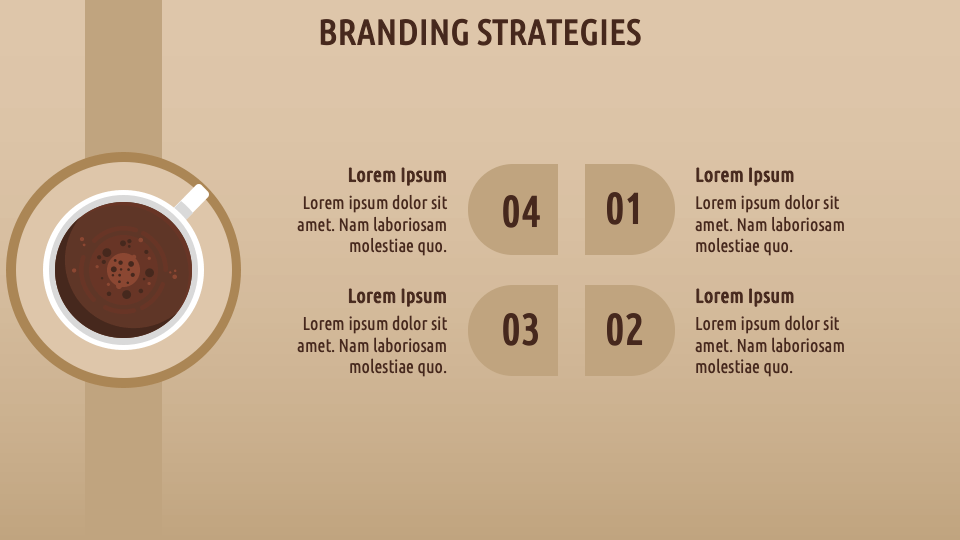 BRANDING STRATEGIES

Lorem Ipsum
Lorem ipsum dolor sit amet. Nam laboriosam molestiae quo.

04

01

Lorem Ipsum
Lorem ipsum dolor sit amet. Nam laboriosam molestiae quo.

Lorem Ipsum
Lorem ipsum dolor sit amet. Nam laboriosam molestiae quo.

03

02

Lorem Ipsum
Lorem ipsum dolor sit amet. Nam laboriosam molestiae quo.